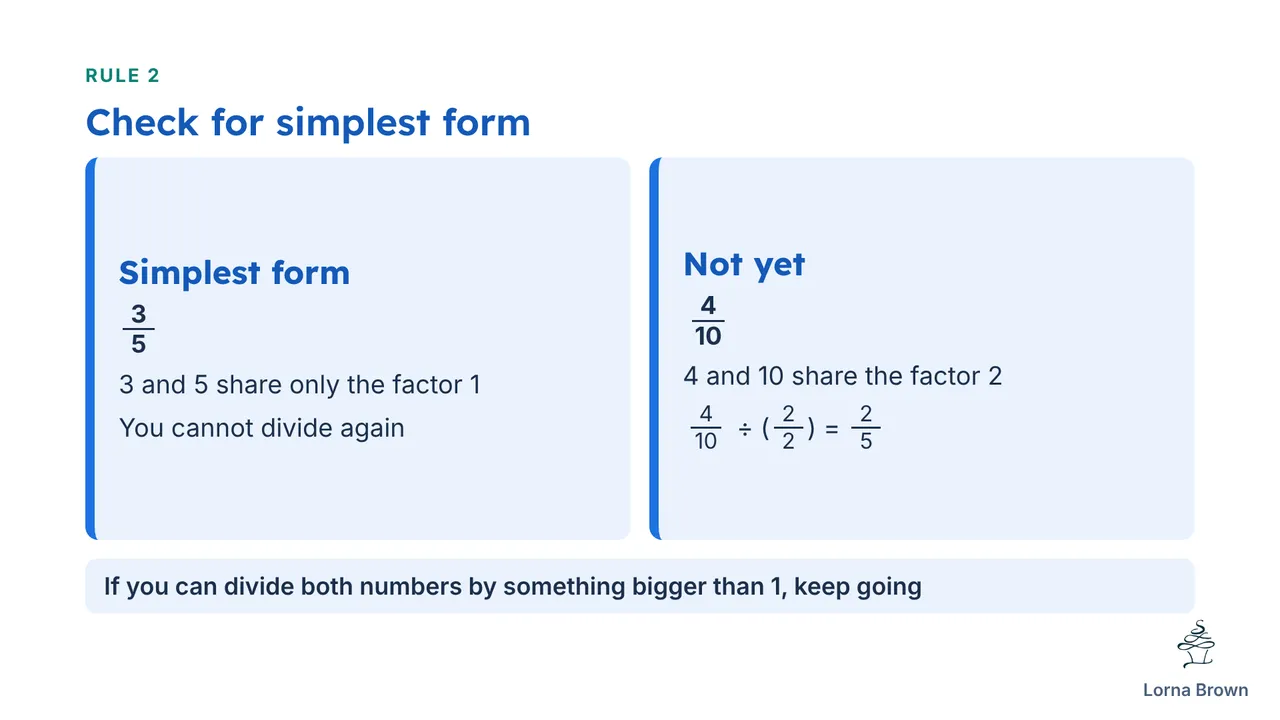 RULE 2

Check for simplest form

Simplest form

$\frac{3}{5}$

3 and 5 share only the factor 1

You cannot divide again

Not yet

$\frac{4}{10}$

4 and 10 share the factor 2

$\frac{4}{10} \div (\frac{2}{2}) = \frac{2}{5}$

If you can divide both numbers by something bigger than 1, keep going

Lorna Brown